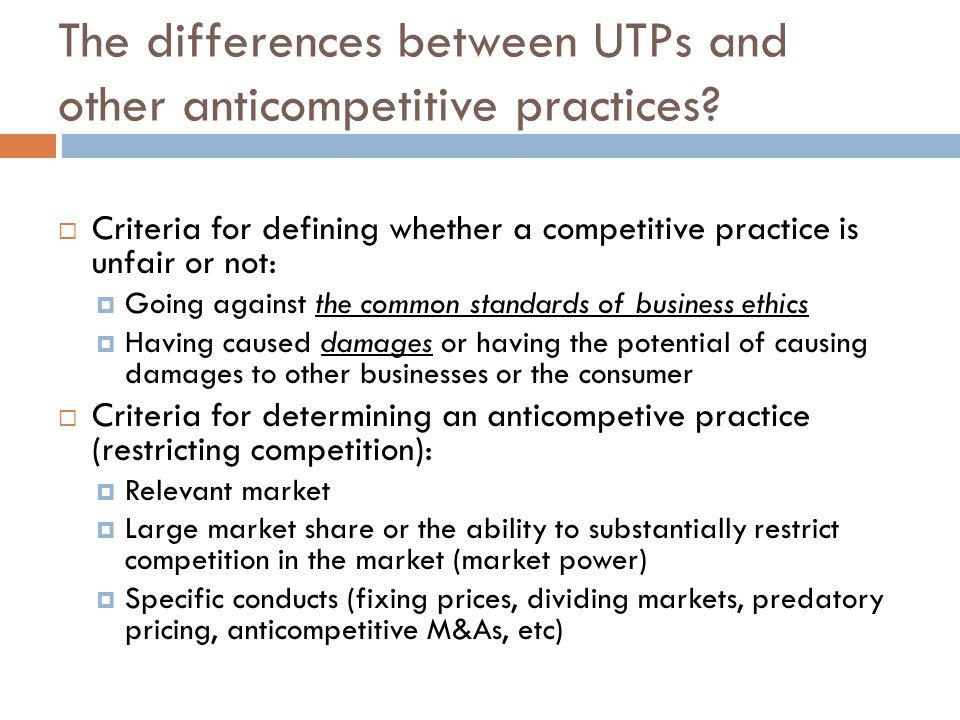 The differences between UTPs and other anticompetitive practices?

Criteria for defining whether a competitive practice is unfair or not:

Going against the common standards of business ethics

Having caused damages or having the potential of causing damages to other businesses or the consumer

Criteria for determining an anticompetive practice (restricting competition):

Relevant market

Large market share or the ability to substantially restrict competition in the market (market power)

Specific conducts (fixing prices, dividing markets, predatory pricing, anticompetitive M&As, etc)